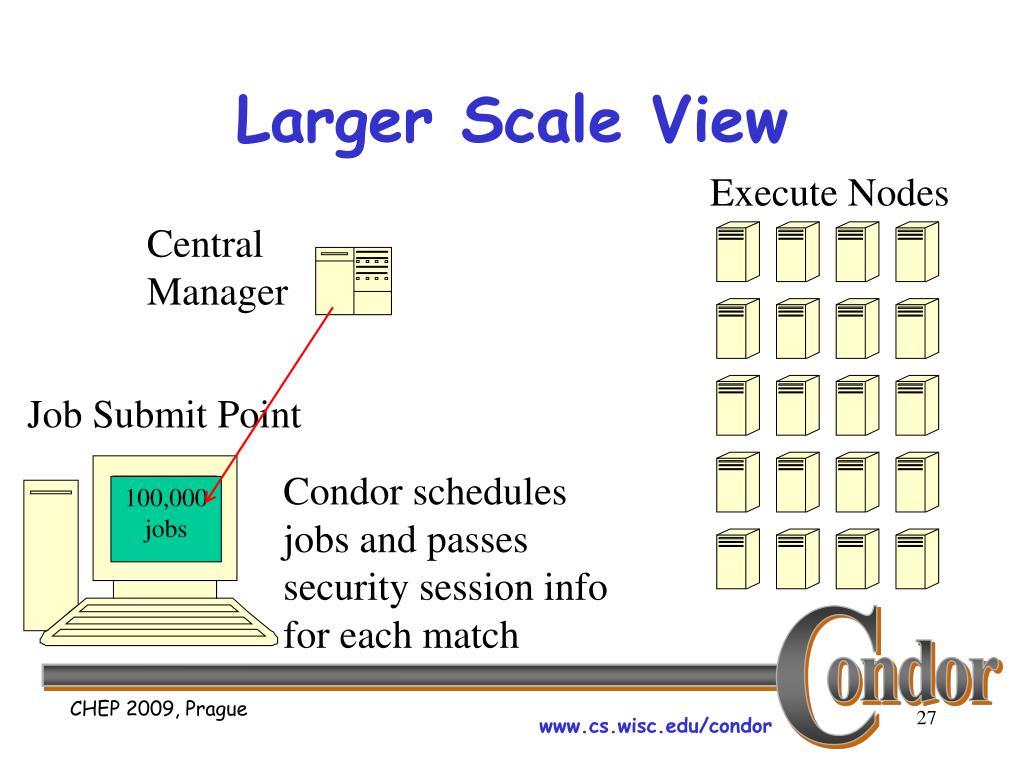 Larger Scale View

Execute Nodes

Central Manager

Job Submit Point

100,000 jobs

Condor schedules jobs and passes security session info for each match

Condor

CHEP 2009, Prague

www.cs.wisc.edu/condor

27